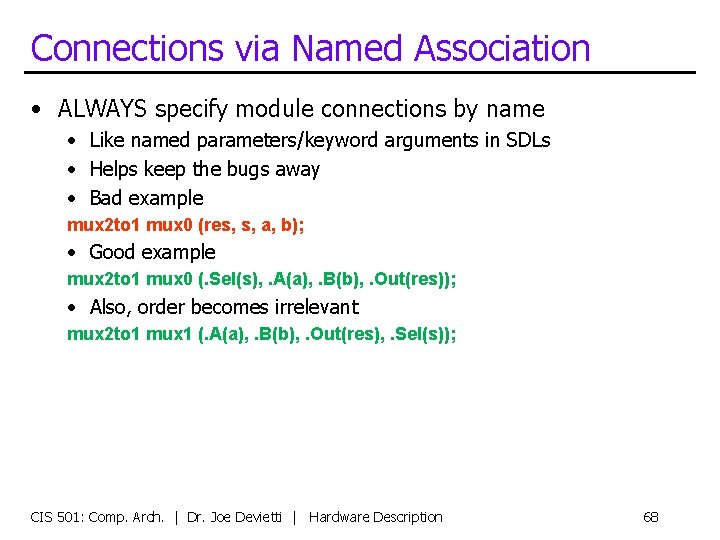 Connections via Named Association

• ALWAYS specify module connections by name
• Like named parameters/keyword arguments in SDLs
• Helps keep the bugs away
• Bad example
mux2to1 mux0 (res, s, a, b);
• Good example
mux2to1 mux0 (.Sel(s), .A(a), .B(b), .Out(res));
• Also, order becomes irrelevant
mux2to1 mux1 (.A(a), .B(b), .Out(res), .Sel(s));

CIS 501: Comp. Arch. | Dr. Joe Devietti | Hardware Description 68